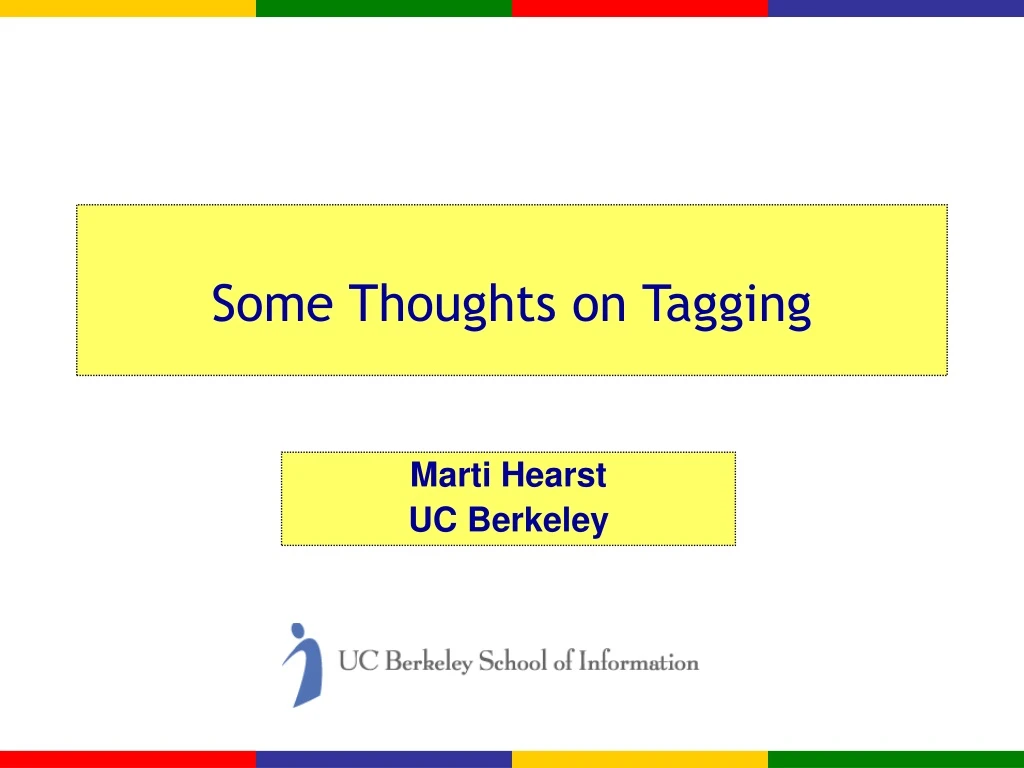 Some Thoughts on Tagging

Marti Hearst
UC Berkeley

UC Berkeley School of Information